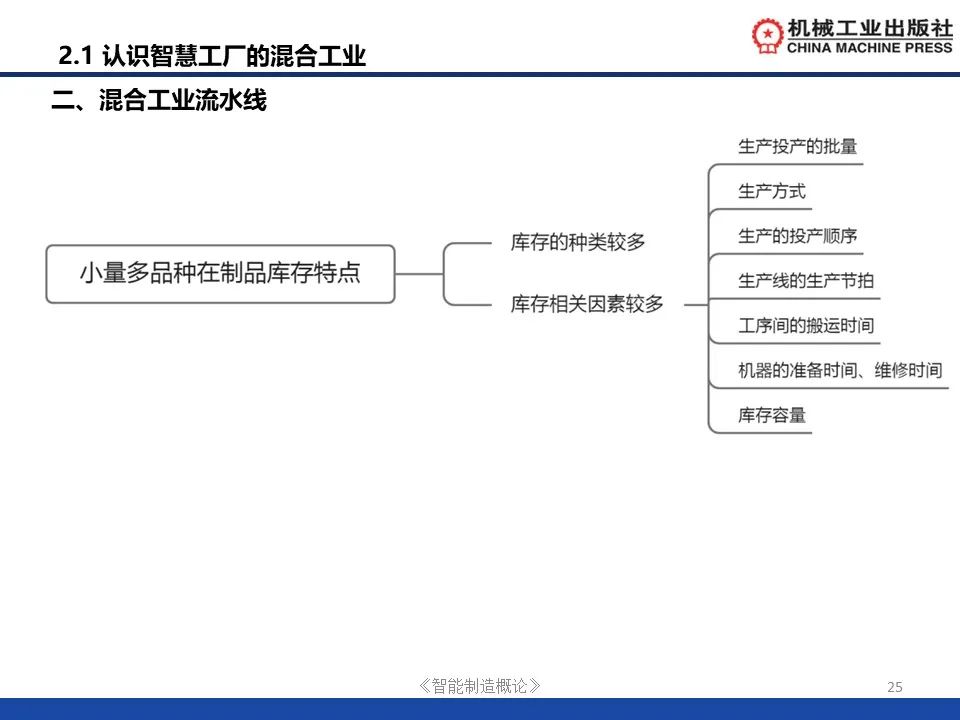 2.1 认识智慧工厂的混合工业

机械工业出版社
CHINA MACHINE PRESS

二、混合工业流水线

小量多品种在制品库存特点

库存的种类较多

库存相关因素较多

生产投产的批量

生产方式

生产的投产顺序

生产线的生产节拍

工序间的搬运时间

机器的准备时间、维修时间

库存容量

《智能制造概论》

25